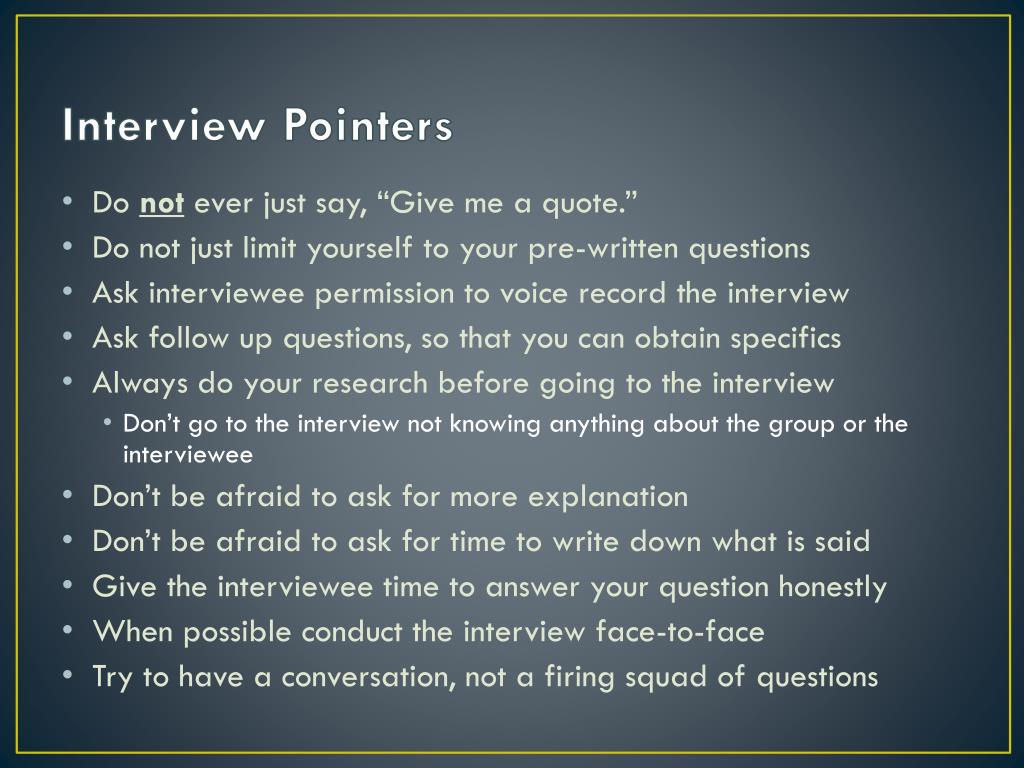 Interview Pointers

• Do not ever just say, “Give me a quote.”
• Do not just limit yourself to your pre-written questions
• Ask interviewee permission to voice record the interview
• Ask follow up questions, so that you can obtain specifics
• Always do your research before going to the interview
  • Don’t go to the interview not knowing anything about the group or the interviewee
• Don’t be afraid to ask for more explanation
• Don’t be afraid to ask for time to write down what is said
• Give the interviewee time to answer your question honestly
• When possible conduct the interview face-to-face
• Try to have a conversation, not a firing squad of questions